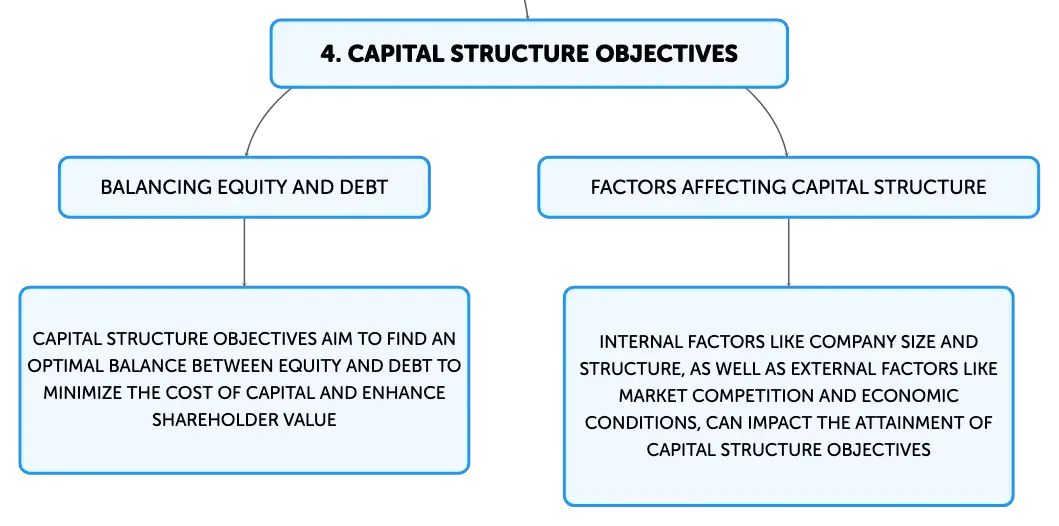 4. CAPITAL STRUCTURE OBJECTIVES

BALANCING EQUITY AND DEBT

CAPITAL STRUCTURE OBJECTIVES AIM TO FIND AN OPTIMAL BALANCE BETWEEN EQUITY AND DEBT TO MINIMIZE THE COST OF CAPITAL AND ENHANCE SHAREHOLDER VALUE

FACTORS AFFECTING CAPITAL STRUCTURE

INTERNAL FACTORS LIKE COMPANY SIZE AND STRUCTURE, AS WELL AS EXTERNAL FACTORS LIKE MARKET COMPETITION AND ECONOMIC CONDITIONS, CAN IMPACT THE ATTAINMENT OF CAPITAL STRUCTURE OBJECTIVES